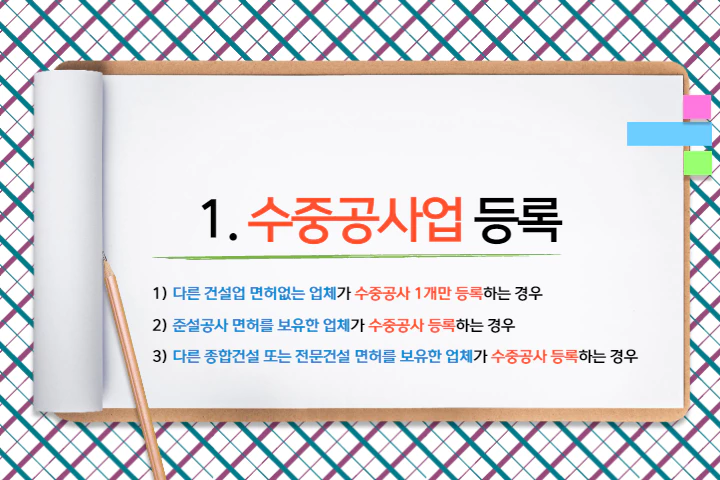 1. 수중공사업 등록

1) 다른 건설업 면허없는 업체가 수중공사 1개만 등록하는 경우

2) 준설공사 면허를 보유한 업체가 수중공사 등록하는 경우

3) 다른 종합건설 또는 전문건설 면허를 보유한 업체가 수중공사 등록하는 경우